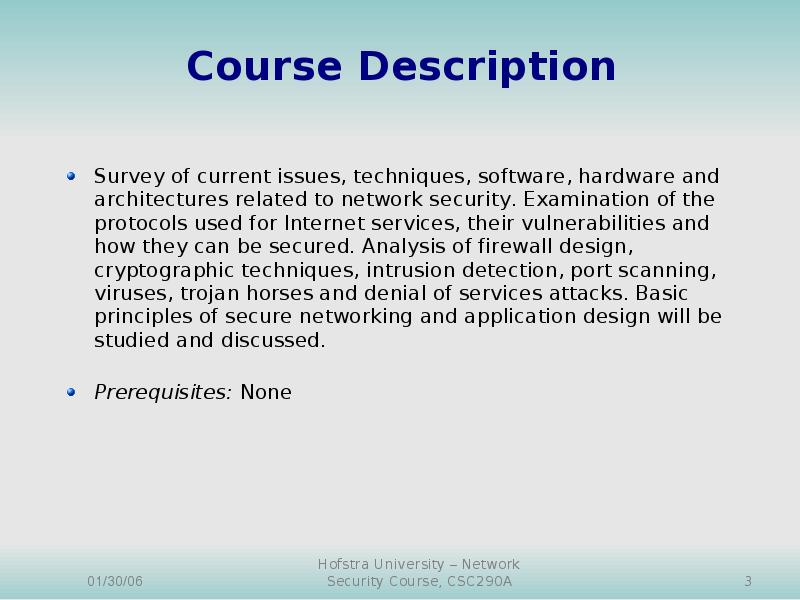 Course Description

Survey of current issues, techniques, software, hardware and architectures related to network security. Examination of the protocols used for Internet services, their vulnerabilities and how they can be secured. Analysis of firewall design, cryptographic techniques, intrusion detection, port scanning, viruses, trojan horses and denial of services attacks. Basic principles of secure networking and application design will be studied and discussed.

Prerequisites: None

01/30/06

Hofstra University – Network Security Course, CSC290A

3